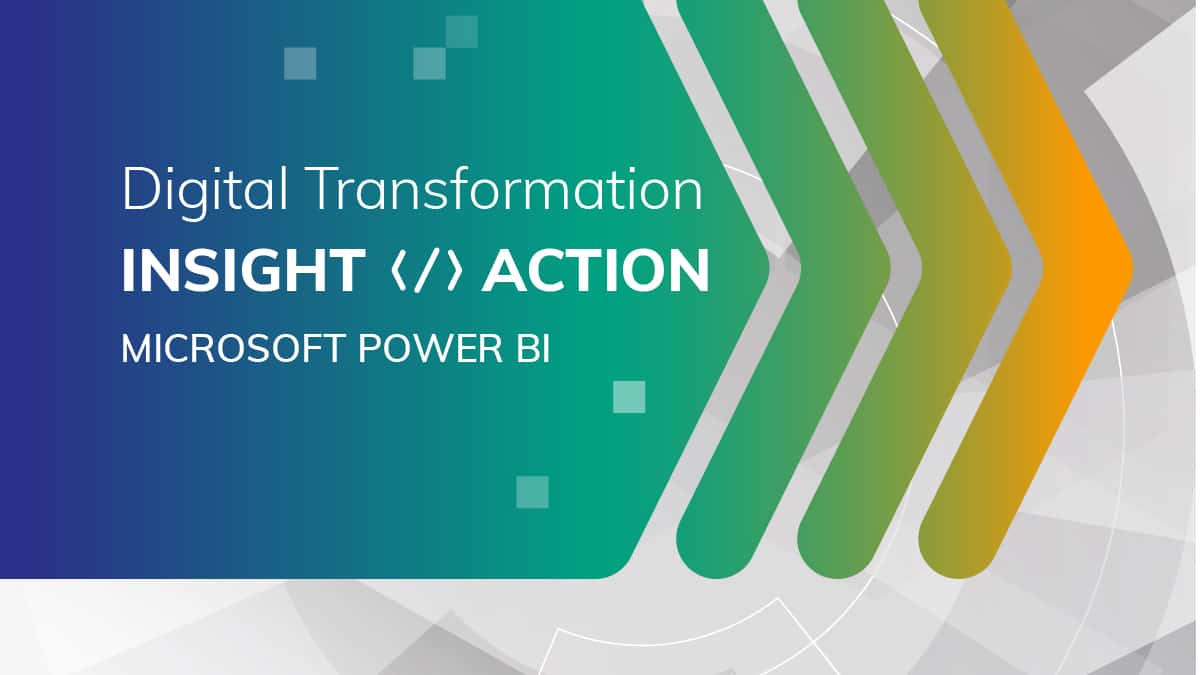 Digital Transformation
INSIGHT ⟨/⟩ ACTION
MICROSOFT POWER BI